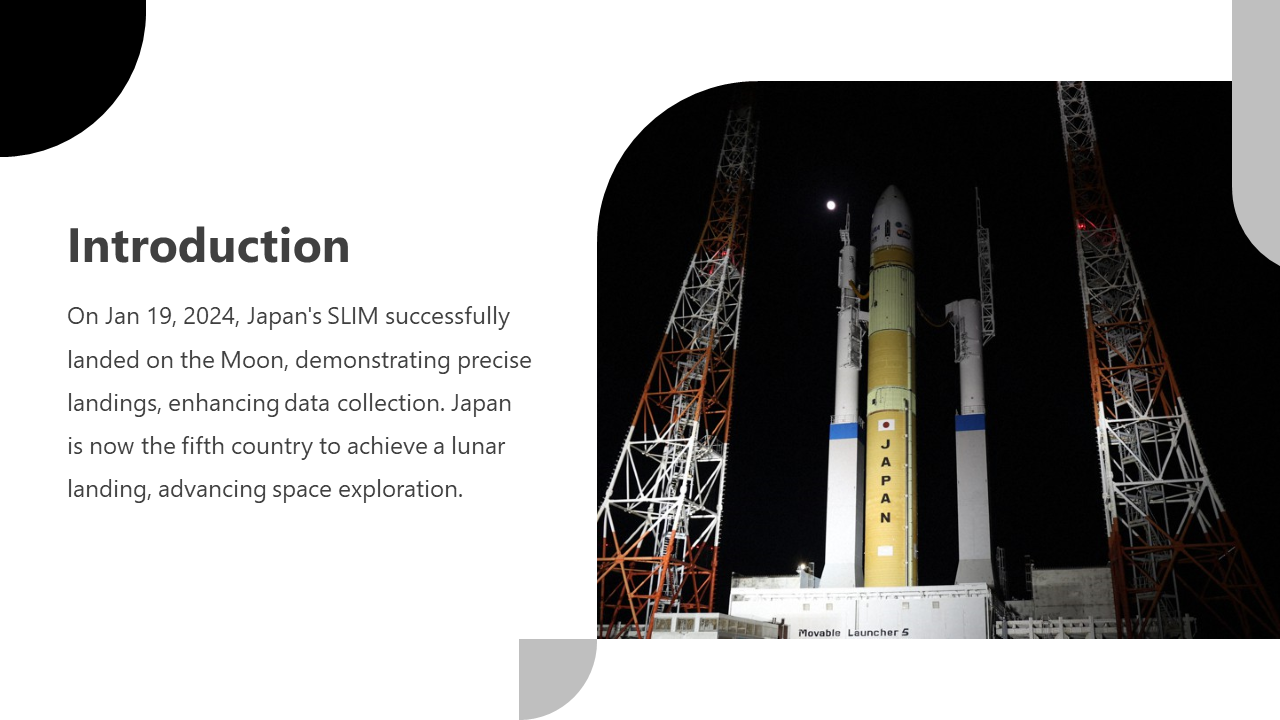 Introduction

On Jan 19, 2024, Japan's SLIM successfully landed on the Moon, demonstrating precise landings, enhancing data collection. Japan is now the fifth country to achieve a lunar landing, advancing space exploration.

JAPAN

Movable Launcher 5